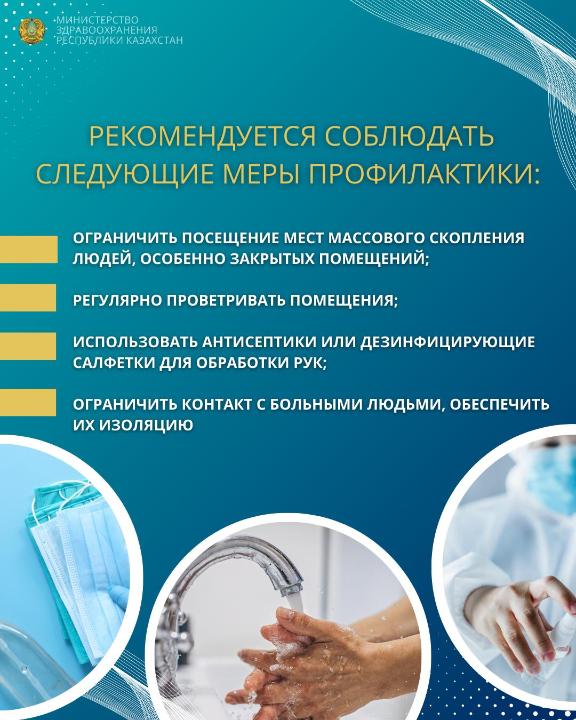 МИНИСТЕРСТВО ЗДРАВООХРАНЕНИЯ РЕСПУБЛИКИ КАЗАХСТАН

РЕКОМЕНДУЕТСЯ СОБЛЮДАТЬ СЛЕДУЮЩИЕ МЕРЫ ПРОФИЛАКТИКИ:

ОГРАНИЧИТЬ ПОСЕЩЕНИЕ МЕСТ МАССОВОГО СКОПЛЕНИЯ ЛЮДЕЙ, ОСОБЕННО ЗАКРЫТЫХ ПОМЕЩЕНИЙ;

РЕГУЛЯРНО ПРОВЕТРИВАТЬ ПОМЕЩЕНИЯ;

ИСПОЛЬЗОВАТЬ АНТИСЕПТИКИ ИЛИ ДЕЗИНФИЦИРУЮЩИЕ САЛФЕТКИ ДЛЯ ОБРАБОТКИ РУК;

ОГРАНИЧИТЬ КОНТАКТ С БОЛЬНЫМИ ЛЮДЬМИ, ОБЕСПЕЧИТЬ ИХ ИЗОЛЯЦИЮ